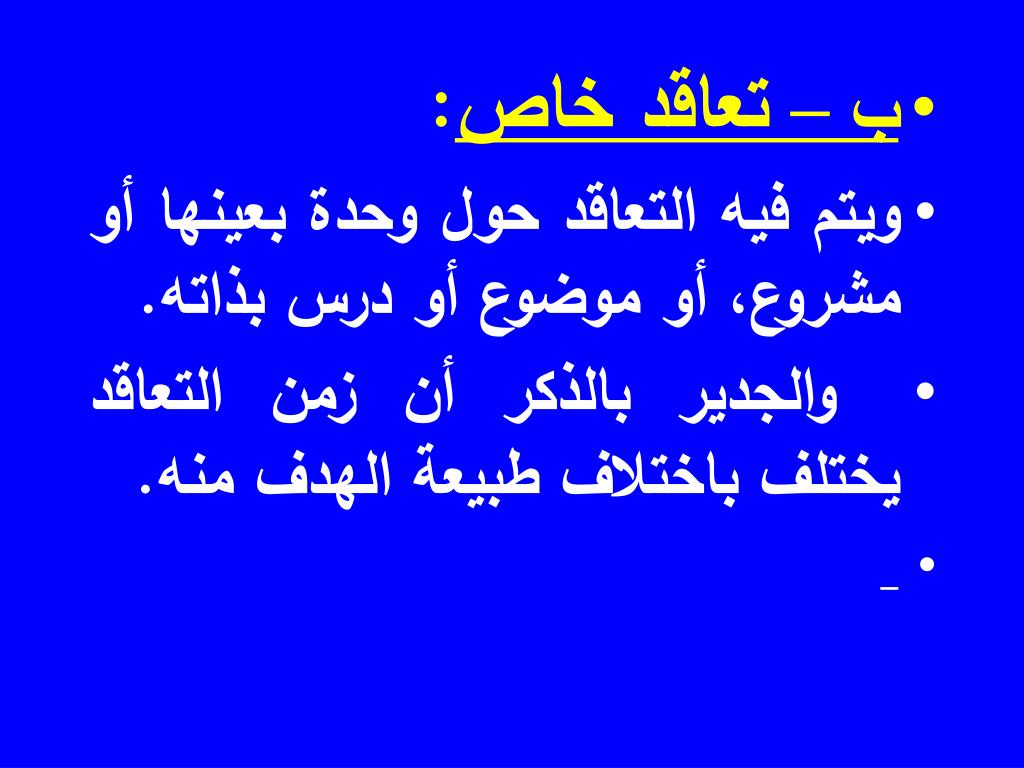 • ب – تعاقد خاص:

• ويتم فيه التعاقد حول وحدة بعينها أو مشروع، أو موضوع أو درس بذاته.

• والجدير بالذكر أن زمن التعاقد يختلف باختلاف طبيعة الهدف منه.

• –